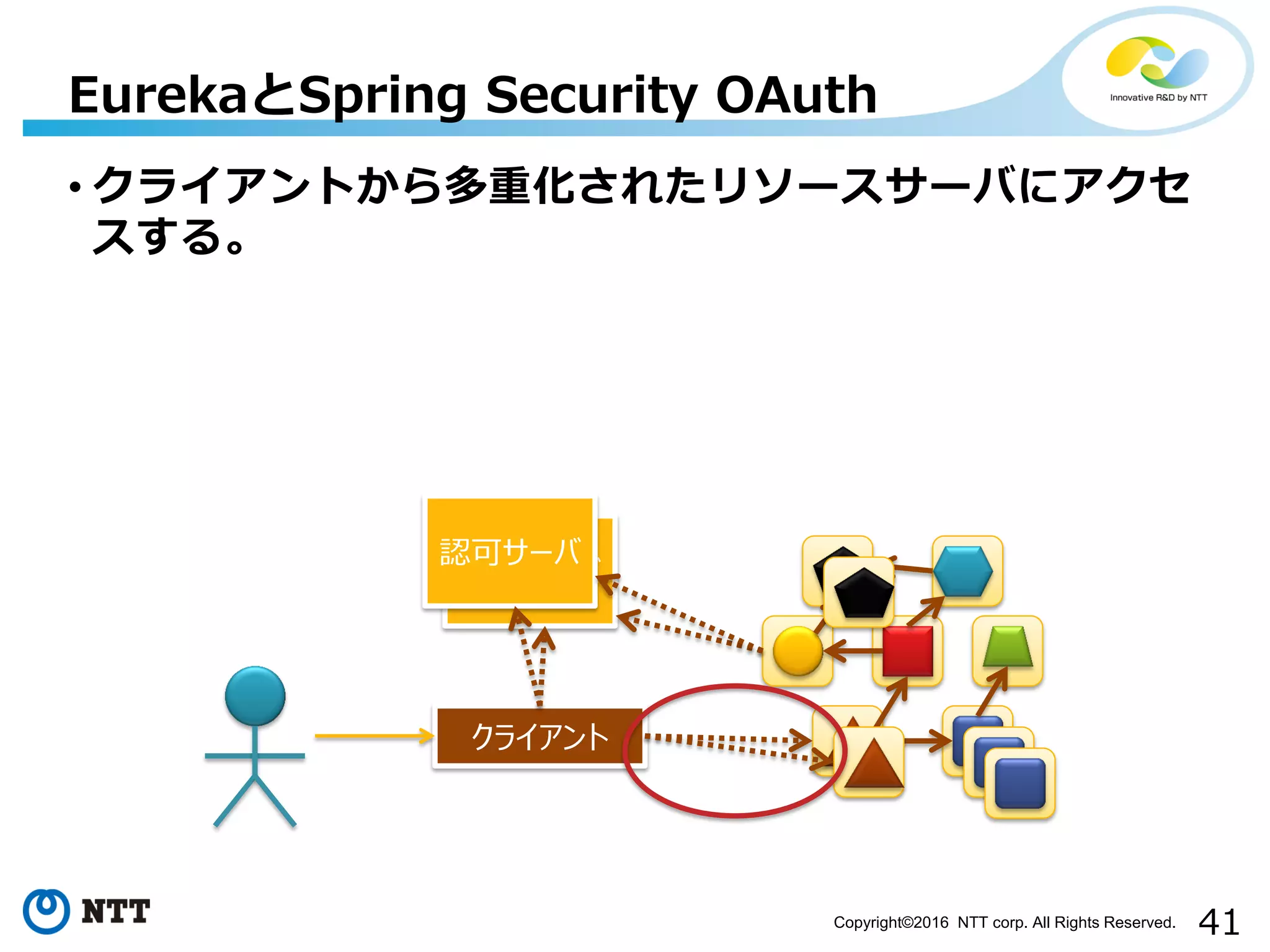 EurekaとSpring Security OAuth

Innovative R&D by NTT

• クライアントから多重化されたリソースサーバにアクセスする。

認可サーバ

クライアント

NTT

Copyright©2016 NTT corp. All Rights Reserved.

41